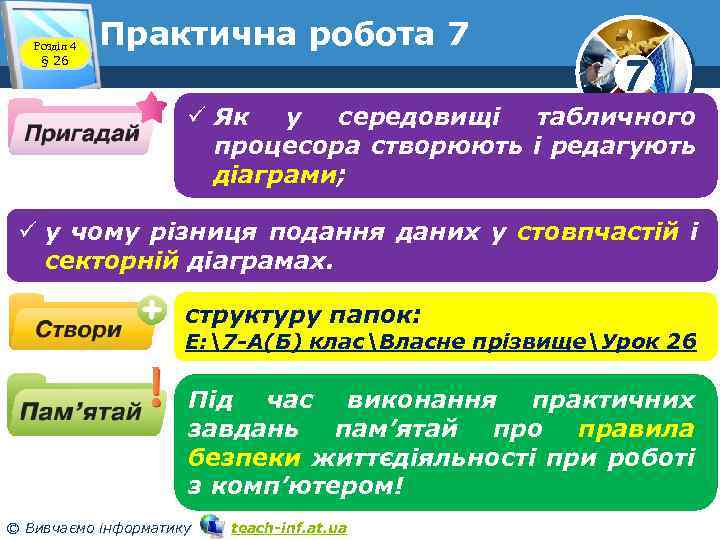 Розділ 4
§ 26

Практична робота 7

7

Пригадай

✓ Як у середовищі табличного процесора створюють і редагують діаграми;

✓ у чому різниця подання даних у стовпчастій і секторній діаграмах.

Створи

структуру папок:
E:\7-А(Б) клас\Власне прізвище\Урок 26

Пам'ятай

Під час виконання практичних завдань пам'ятай про правила безпеки життєдіяльності при роботі з комп'ютером!

© Вивчаємо інформатику teach-inf.at.ua